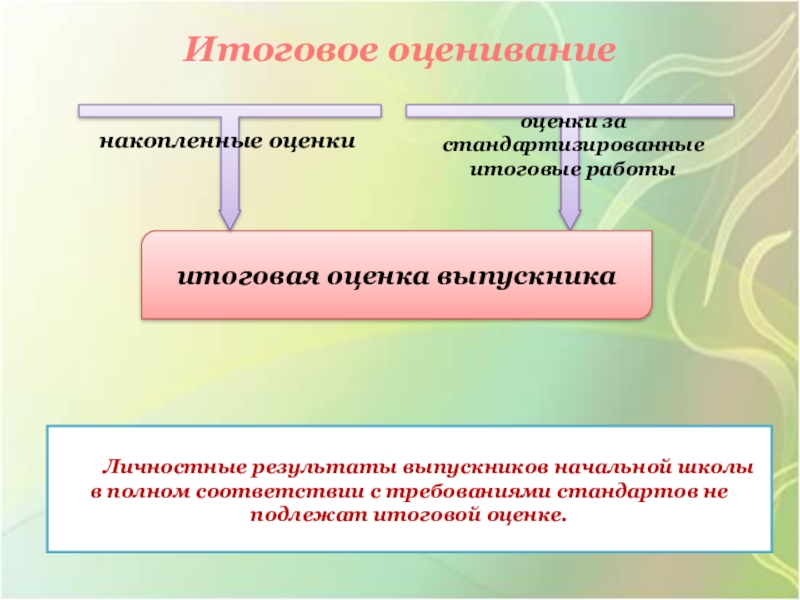 Итоговое оценивание

накопленные оценки

оценки за стандартизированные итоговые работы

итоговая оценка выпускника

Личностные результаты выпускников начальной школы в полном соответствии с требованиями стандартов не подлежат итоговой оценке.